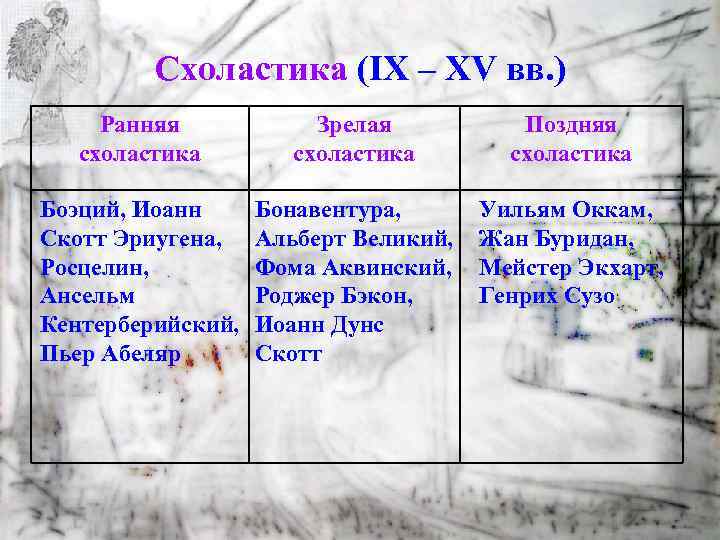 Схоластика (IX – XV вв.)

| Ранняя схоластика | Зрелая схоластика | Поздняя схоластика |
|---|---|---|
| Боэций, Иоанн Скотт Эриугена, Росцелин, Ансельм Кентерберийский, Пьер Абеляр | Бонавентура, Альберт Великий, Фома Аквинский, Роджер Бэкон, Иоанн Дунс Скотт | Уильям Оккам, Жан Буридан, Мейстер Экхарт, Генрих Сузо |